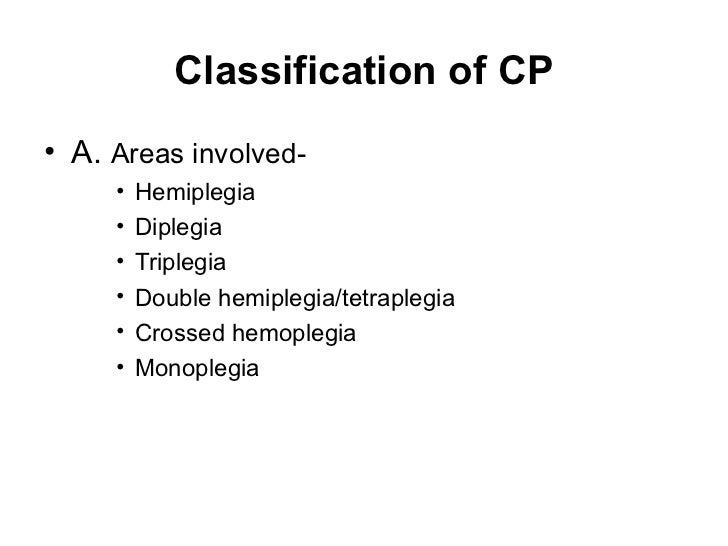 Classification of CP

• A. Areas involved-
  • Hemiplegia
  • Diplegia
  • Triplegia
  • Double hemiplegia/tetraplegia
  • Crossed hemoplegia
  • Monoplegia